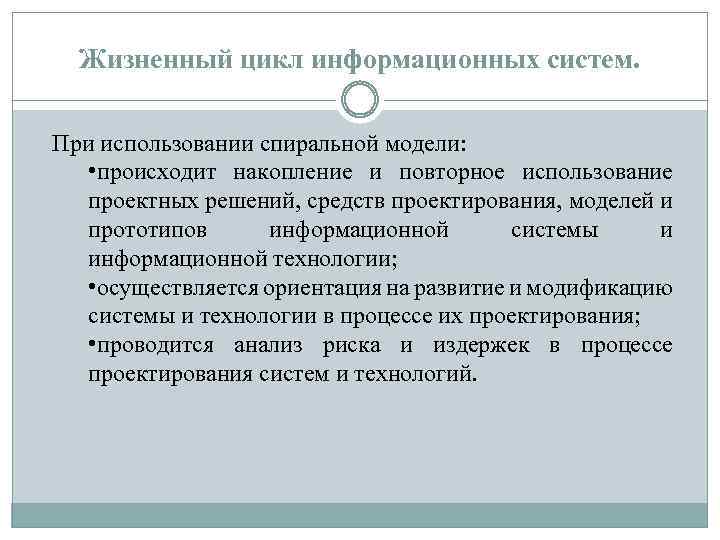 Жизненный цикл информационных систем.

При использовании спиральной модели:

•происходит накопление и повторное использование проектных решений, средств проектирования, моделей и прототипов информационной системы и информационной технологии;

•осуществляется ориентация на развитие и модификацию системы и технологии в процессе их проектирования;

•проводится анализ риска и издержек в процессе проектирования систем и технологий.